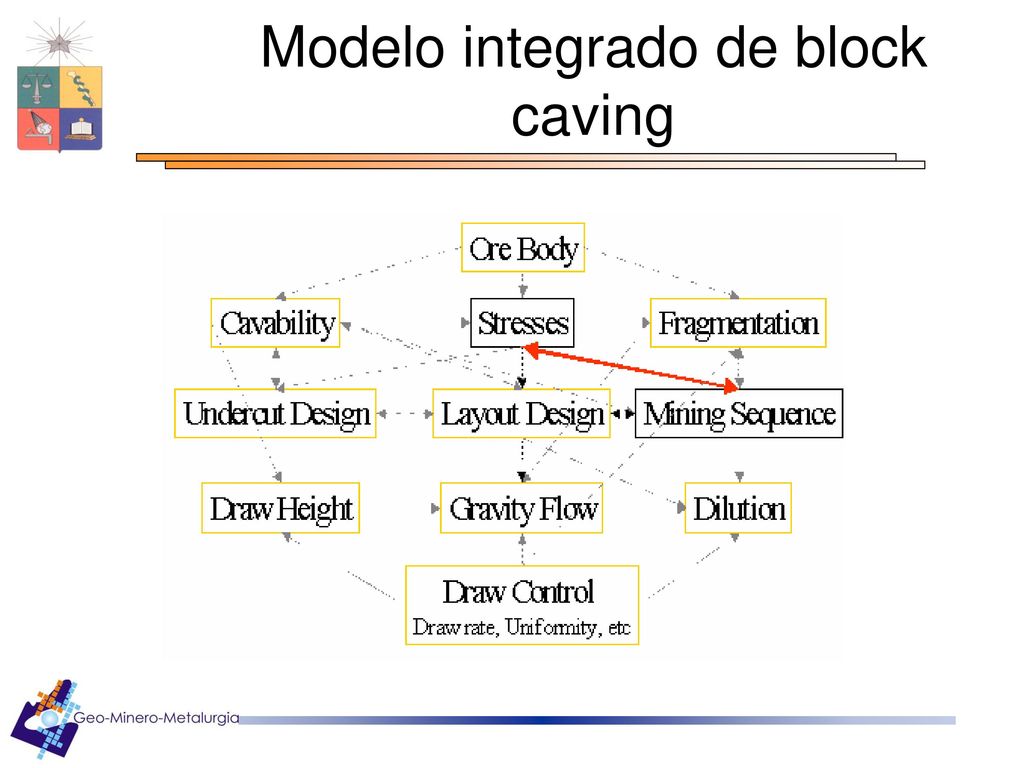 Modelo integrado de block caving

Ore Body

Cavability

Stresses

Fragmentation

Undercut Design

Layout Design

Mining Sequence

Draw Height

Gravity Flow

Dilution

Draw Control
Draw rate, Uniformity, etc

Geo-Minero-Metalurgia